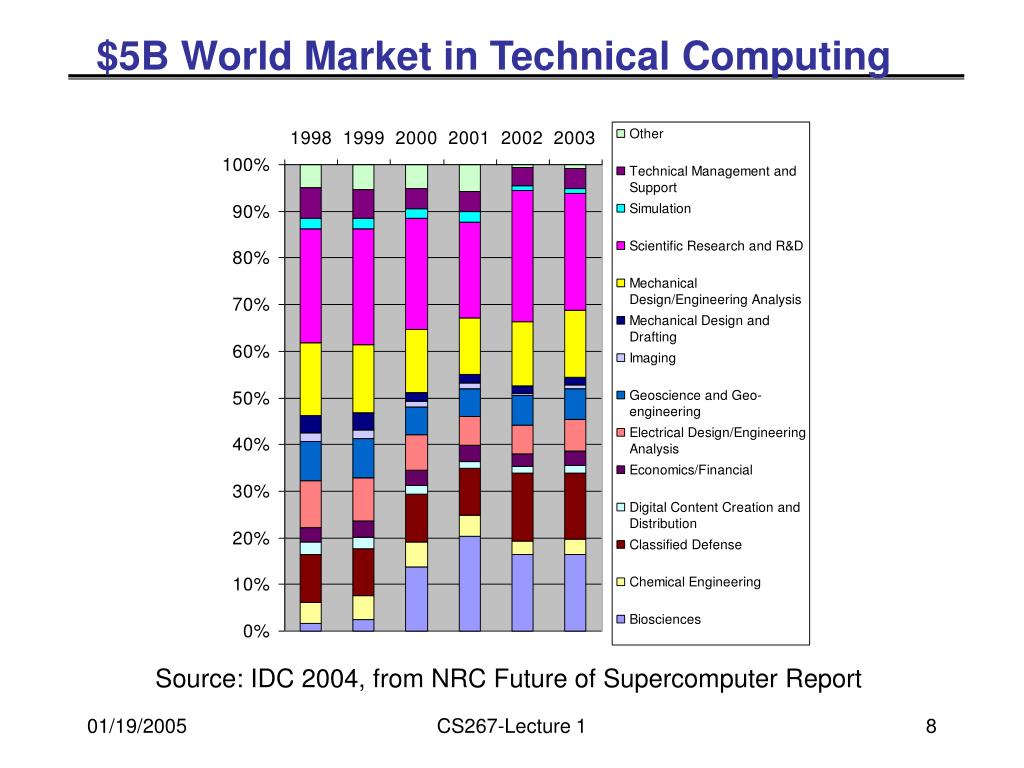 $5B World Market in Technical Computing

1998 1999 2000 2001 2002 2003

100%
90%
80%
70%
60%
50%
40%
30%
20%
10%
0%

Other
Technical Management and Support
Simulation
Scientific Research and R&D
Mechanical Design/Engineering Analysis
Mechanical Design and Drafting
Imaging
Geoscience and Geo-engineering
Electrical Design/Engineering Analysis
Economics/Financial
Digital Content Creation and Distribution
Classified Defense
Chemical Engineering
Biosciences

Source: IDC 2004, from NRC Future of Supercomputer Report

01/19/2005 CS267-Lecture 1 8